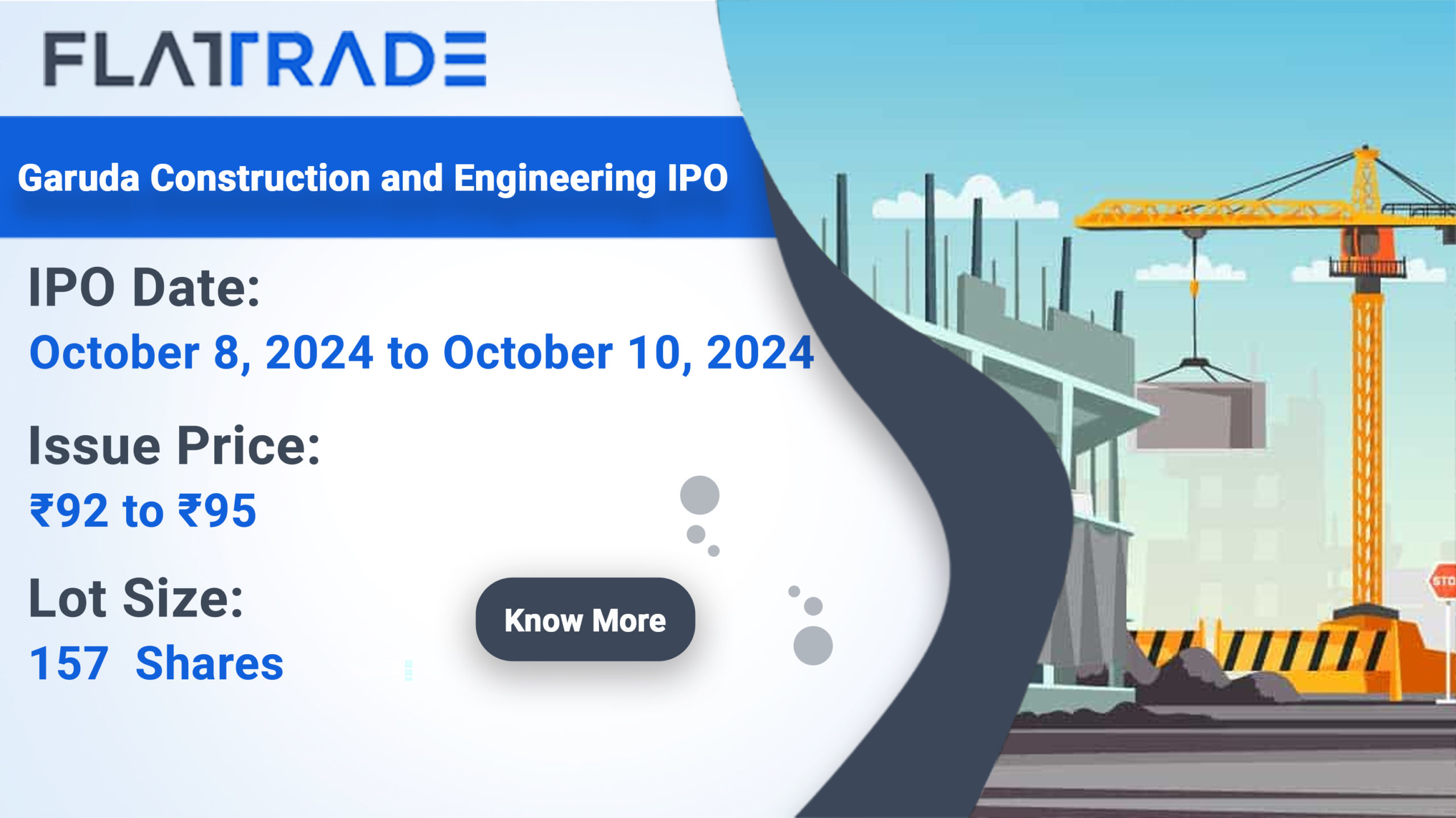 FLATTRADE

Garuda Construction and Engineering IPO

IPO Date:
October 8, 2024 to October 10, 2024

Issue Price:
₹92 to ₹95

Lot Size:
157 Shares

Know More

STO